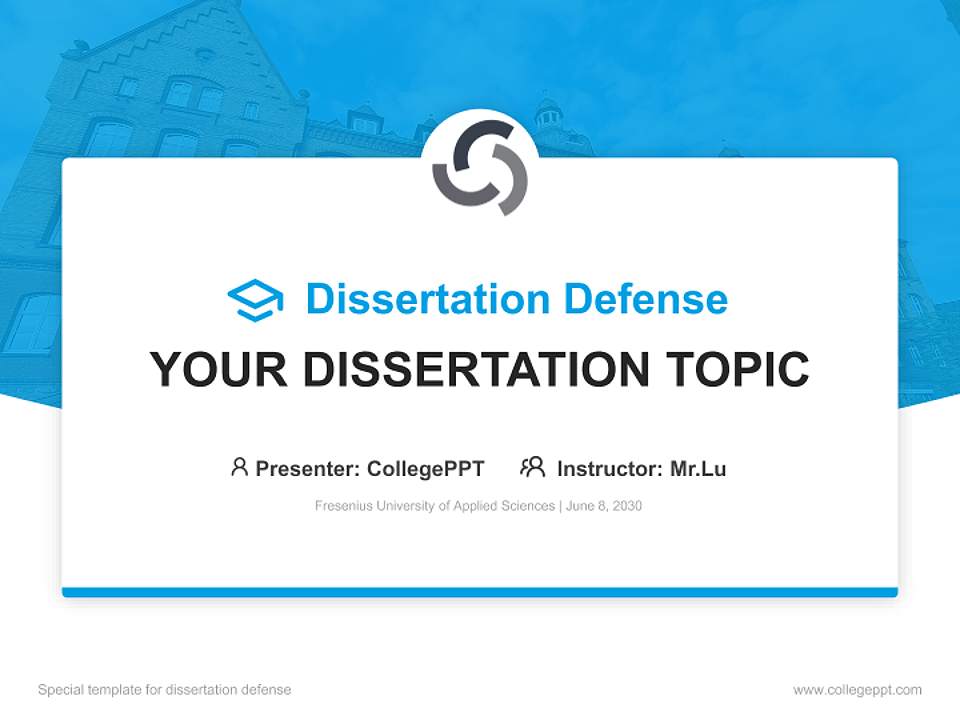 Dissertation Defense

YOUR DISSERTATION TOPIC

Presenter: CollegePPT Instructor: Mr.Lu

Fresenius University of Applied Sciences | June 8, 2030

Special template for dissertation defense

www.collegeppt.com